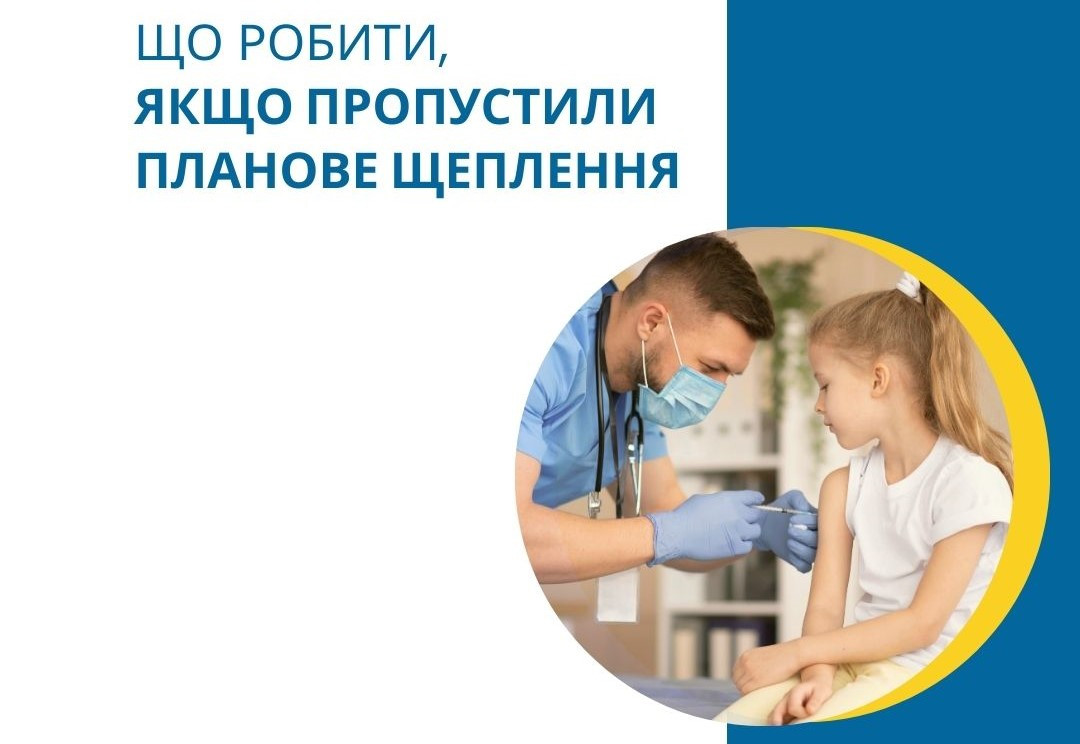 ЩО РОБИТИ,
ЯКЩО ПРОПУСТИЛИ ПЛАНОВЕ ЩЕПЛЕННЯ